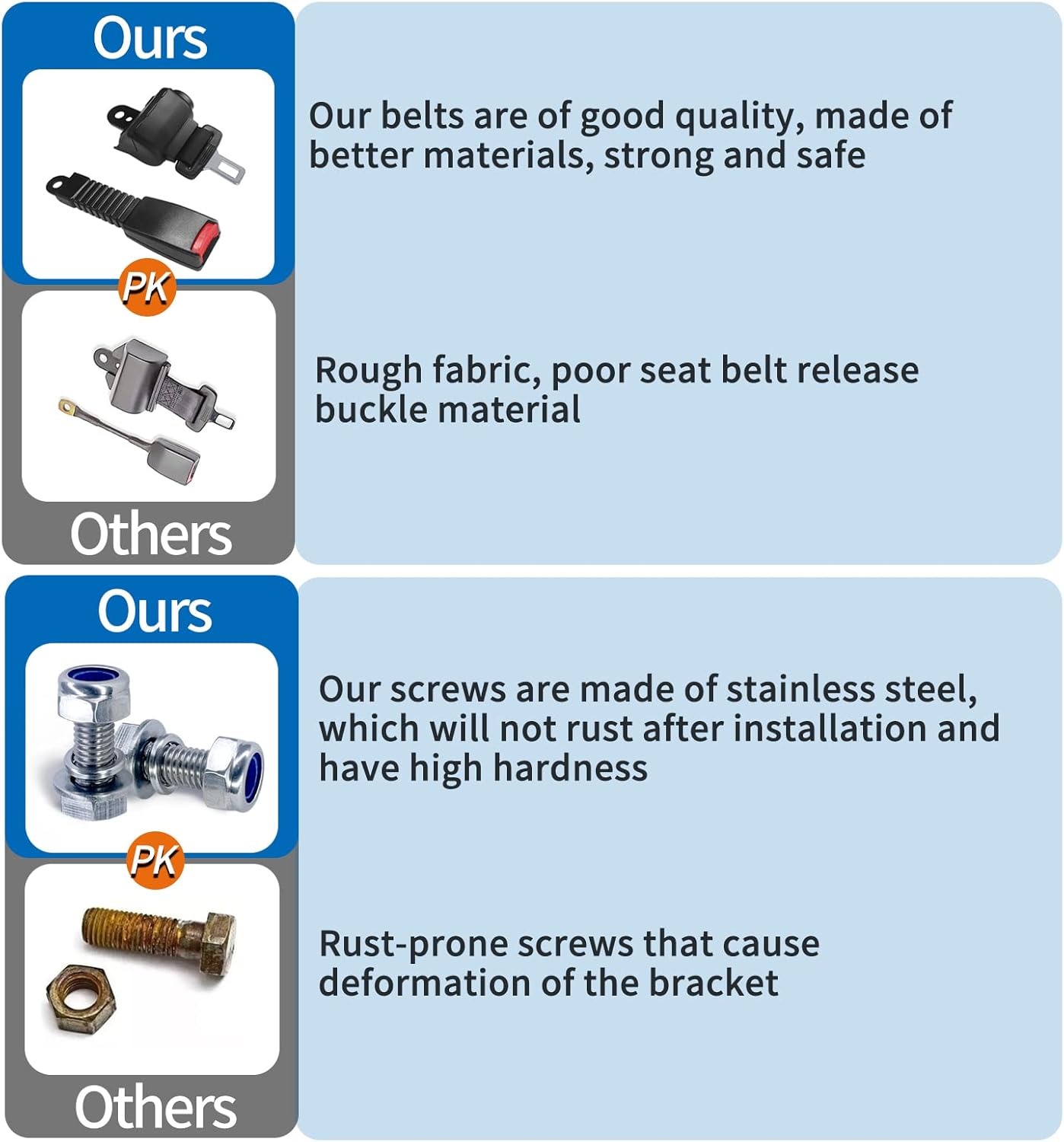 Ours

PK

Others

Our belts are of good quality, made of better materials, strong and safe

Rough fabric, poor seat belt release buckle material

Ours

PK

Others

Our screws are made of stainless steel, which will not rust after installation and have high hardness

Rust-prone screws that cause deformation of the bracket